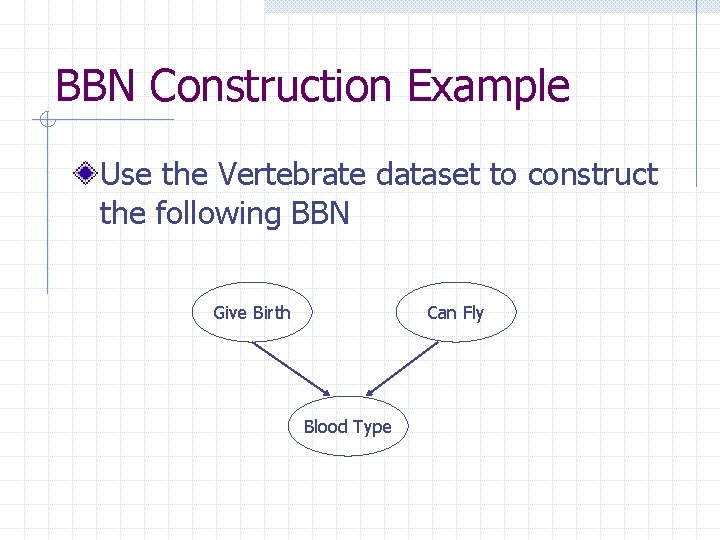 BBN Construction Example

Use the Vertebrate dataset to construct the following BBN

Give Birth

Can Fly

Blood Type